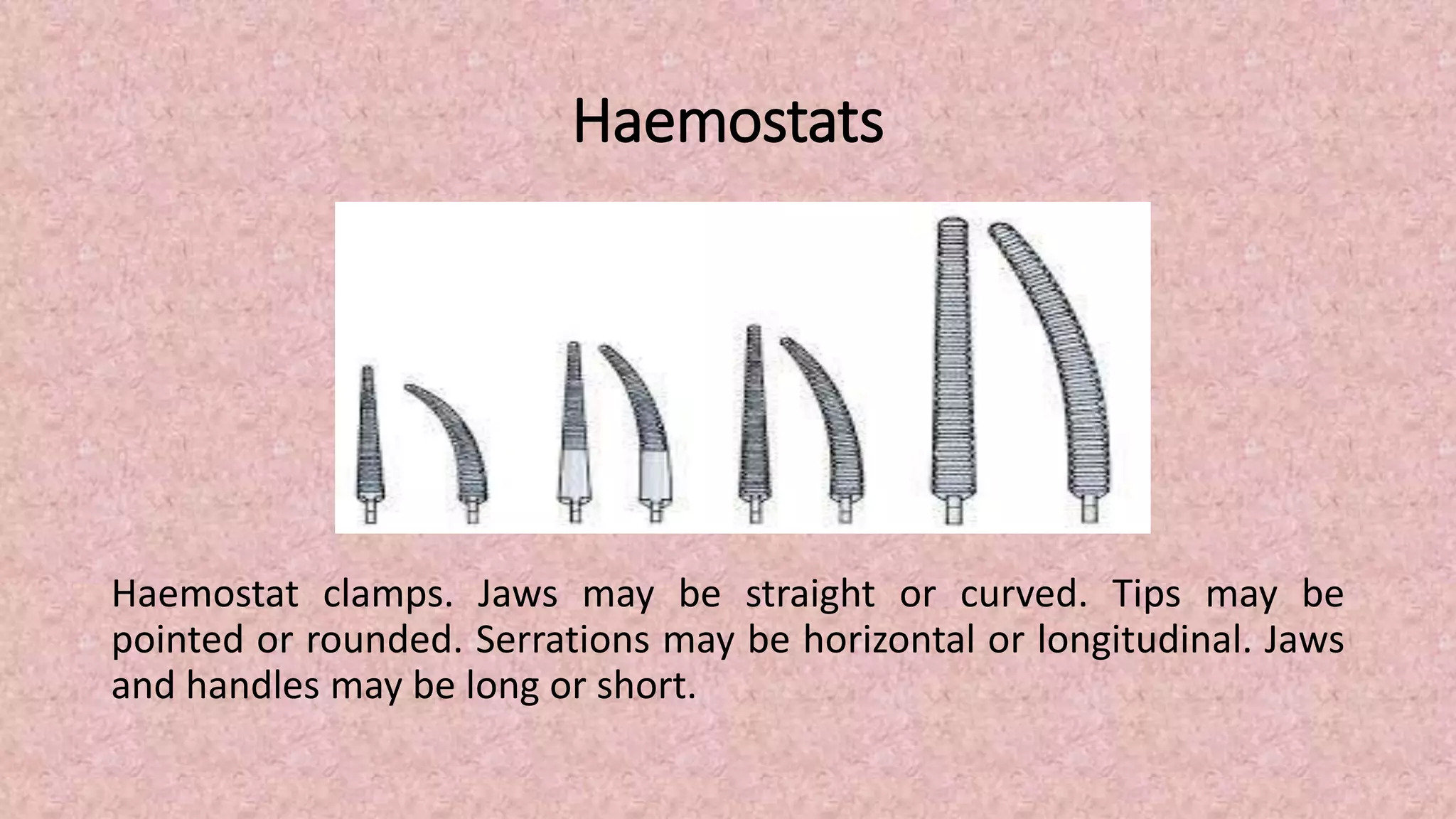 Haemostats

Haemostat clamps. Jaws may be straight or curved. Tips may be pointed or rounded. Serrations may be horizontal or longitudinal. Jaws and handles may be long or short.